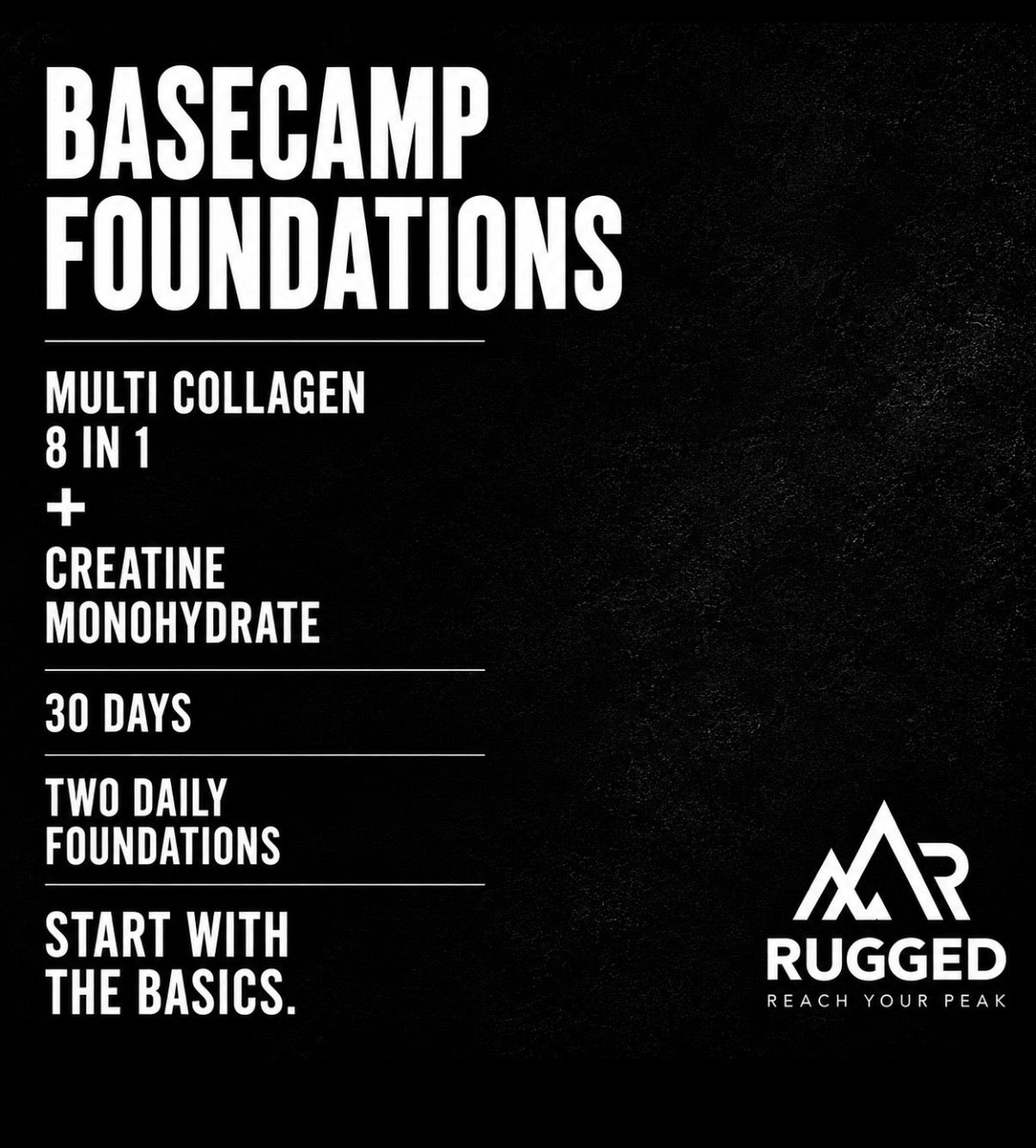 BASECAMP FOUNDATIONS

MULTI COLLAGEN 8 IN 1
+
CREATINE MONOHYDRATE

30 DAYS

TWO DAILY FOUNDATIONS

START WITH THE BASICS.

RUGGED
REACH YOUR PEAK